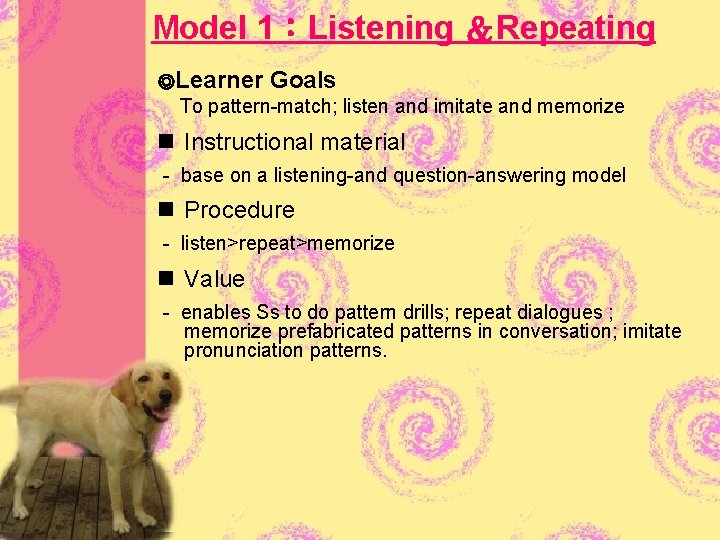 Model 1：Listening &Repeating

◎Learner Goals
To pattern-match; listen and imitate and memorize

■ Instructional material
- base on a listening-and question-answering model

■ Procedure
- listen>repeat>memorize

■ Value
- enables Ss to do pattern drills; repeat dialogues ; memorize prefabricated patterns in conversation; imitate pronunciation patterns.